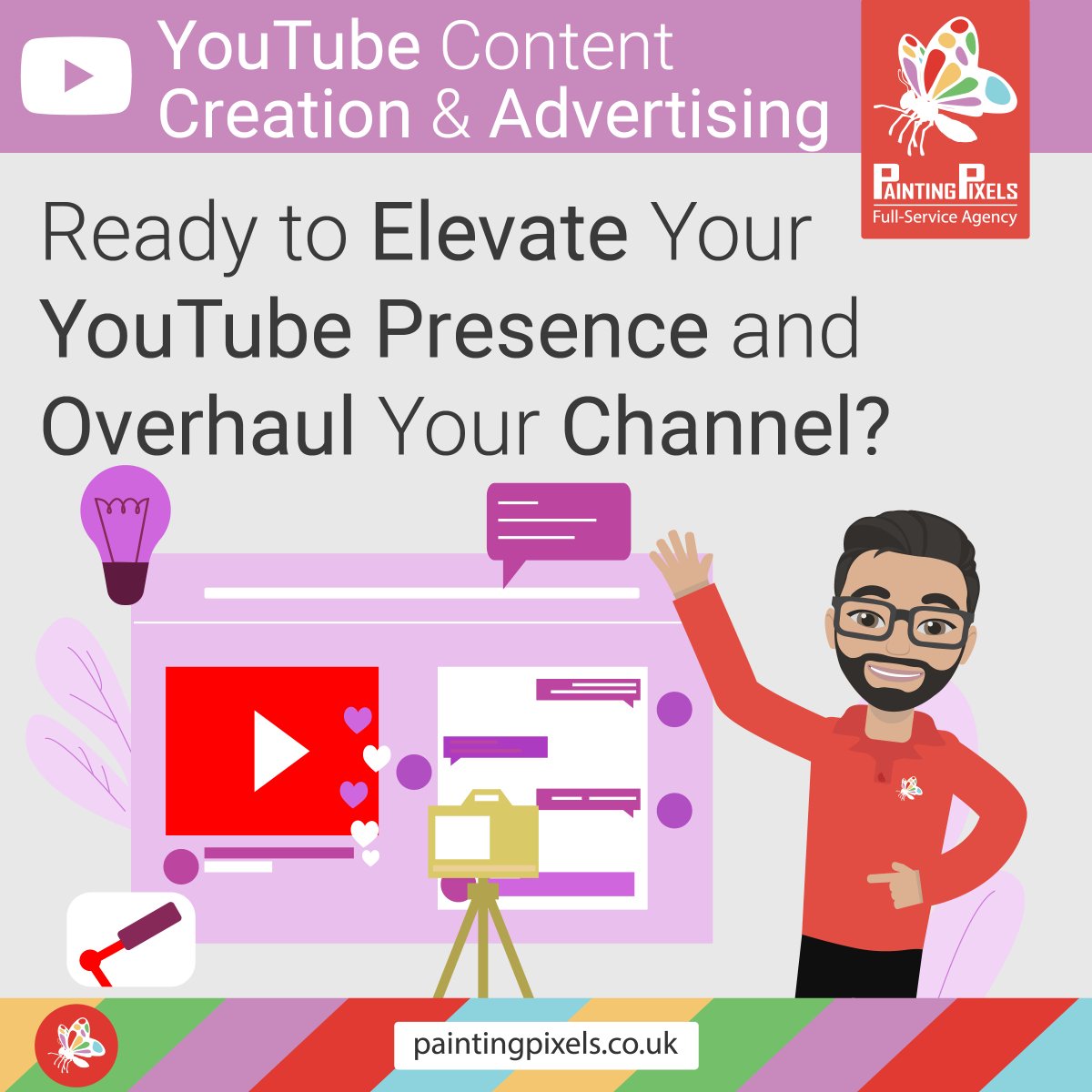 YouTube Content Creation & Advertising

PAINTING PIXELS
Full-Service Agency

Ready to Elevate Your YouTube Presence and Overhaul Your Channel?

paintingpixels.co.uk